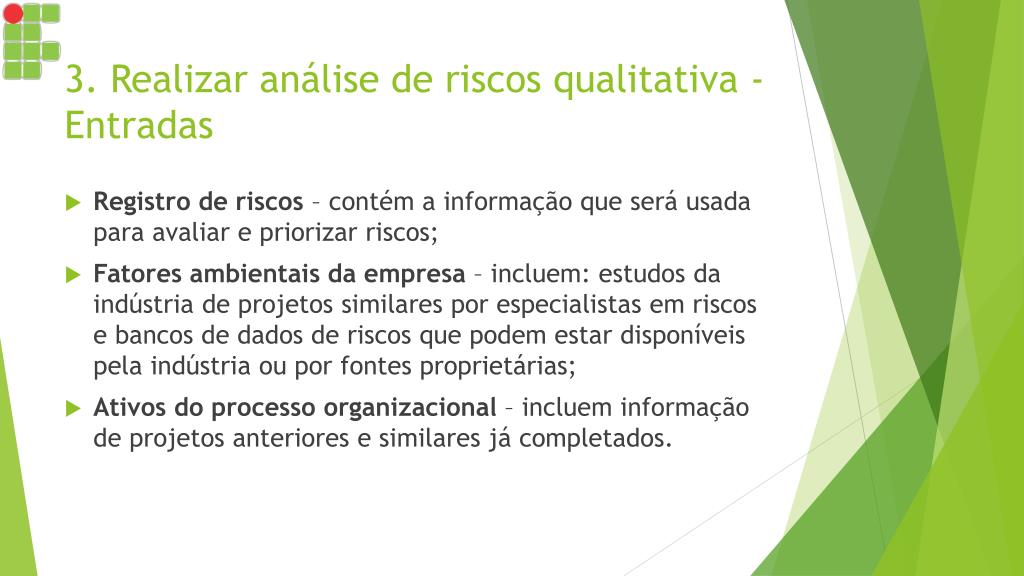 3. Realizar análise de riscos qualitativa - Entradas

Registro de riscos – contém a informação que será usada para avaliar e priorizar riscos;

Fatores ambientais da empresa – incluem: estudos da indústria de projetos similares por especialistas em riscos e bancos de dados de riscos que podem estar disponíveis pela indústria ou por fontes proprietárias;

Ativos do processo organizacional – incluem informação de projetos anteriores e similares já completados.